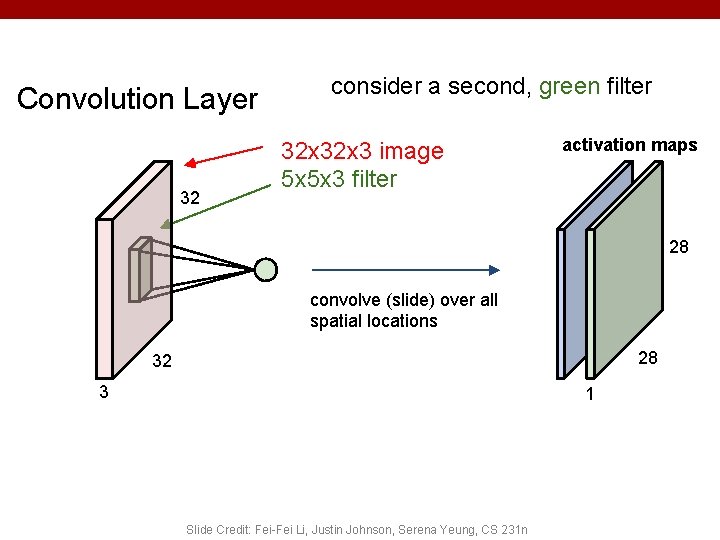 Convolution Layer

consider a second, green filter

32x32x3 image
5x5x3 filter

32

32

3

convolve (slide) over all spatial locations

activation maps

28

28

1

Slide Credit: Fei-Fei Li, Justin Johnson, Serena Yeung, CS 231n